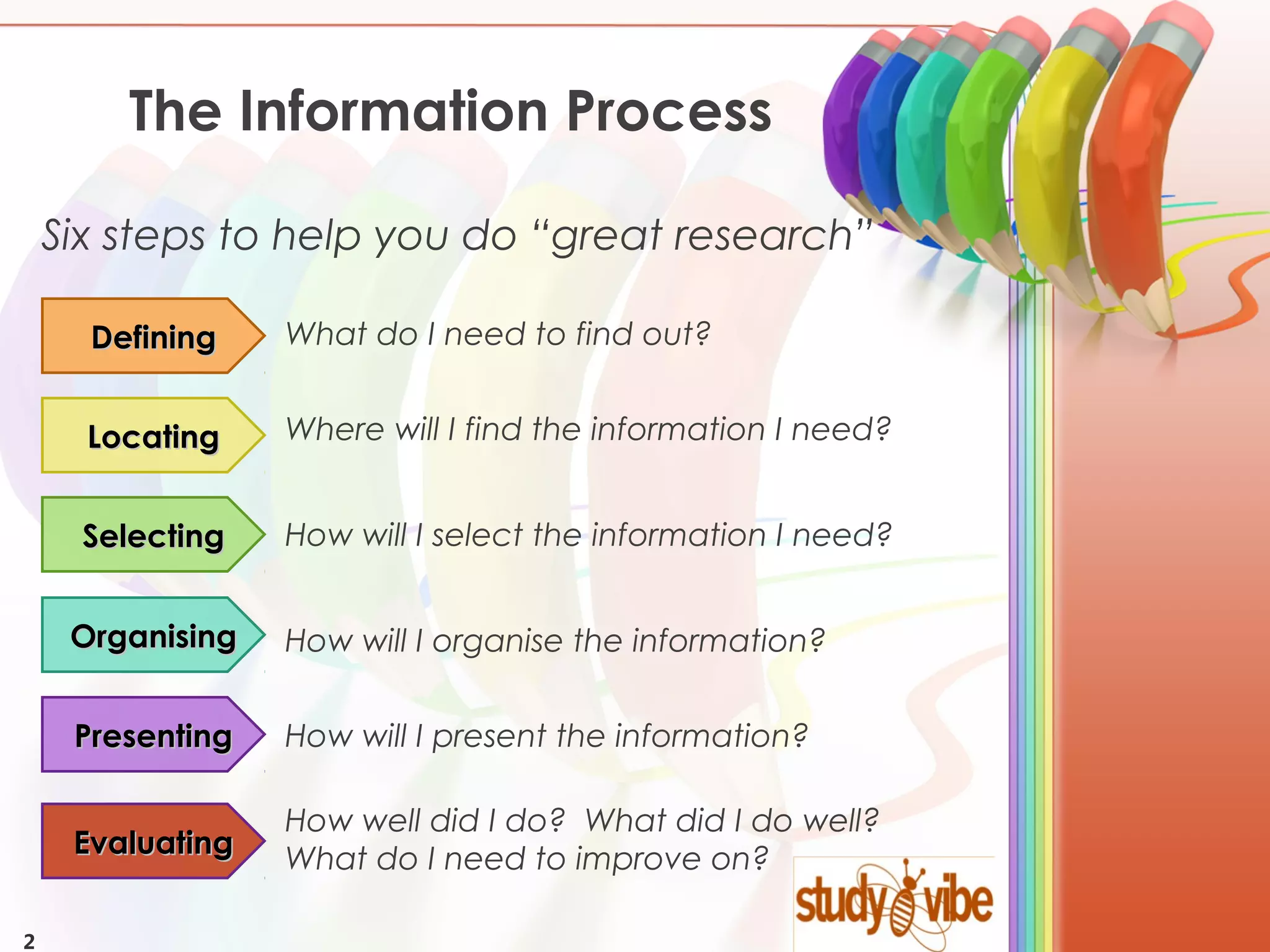 The Information Process

Six steps to help you do “great research”

Defining

What do I need to find out?

Locating

Where will I find the information I need?

Selecting

How will I select the information I need?

Organising

How will I organise the information?

Presenting

How will I present the information?

Evaluating

How well did I do? What did I do well? What do I need to improve on?

study vibe

2